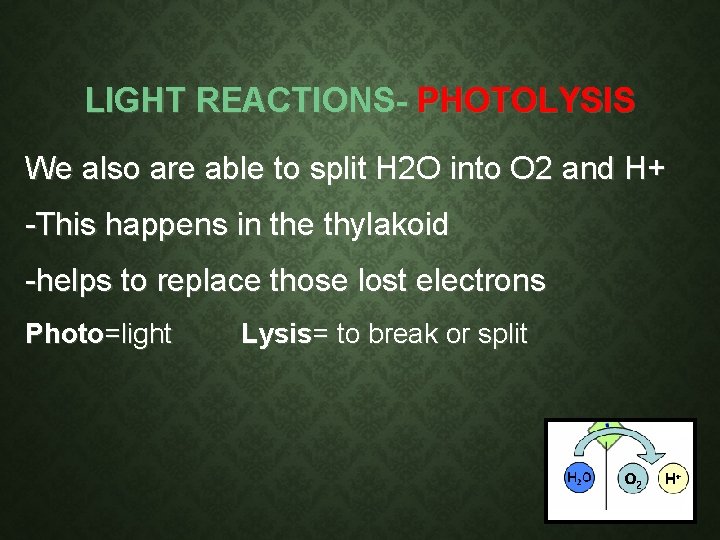 LIGHT REACTIONS- PHOTOLYSIS

We also are able to split H2O into O2 and H+

-This happens in the thylakoid

-helps to replace those lost electrons

Photo=light Lysis= to break or split

$H_2O$

$O_2$

$H^+$